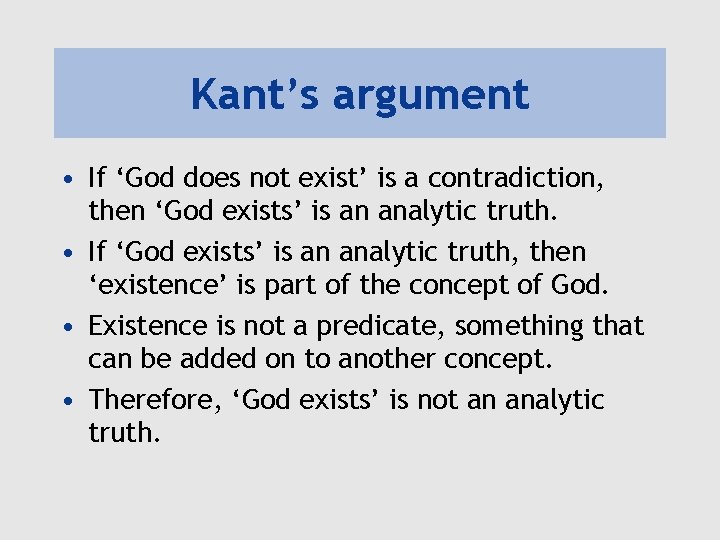 Kant’s argument

• If ‘God does not exist’ is a contradiction, then ‘God exists’ is an analytic truth.
• If ‘God exists’ is an analytic truth, then ‘existence’ is part of the concept of God.
• Existence is not a predicate, something that can be added on to another concept.
• Therefore, ‘God exists’ is not an analytic truth.